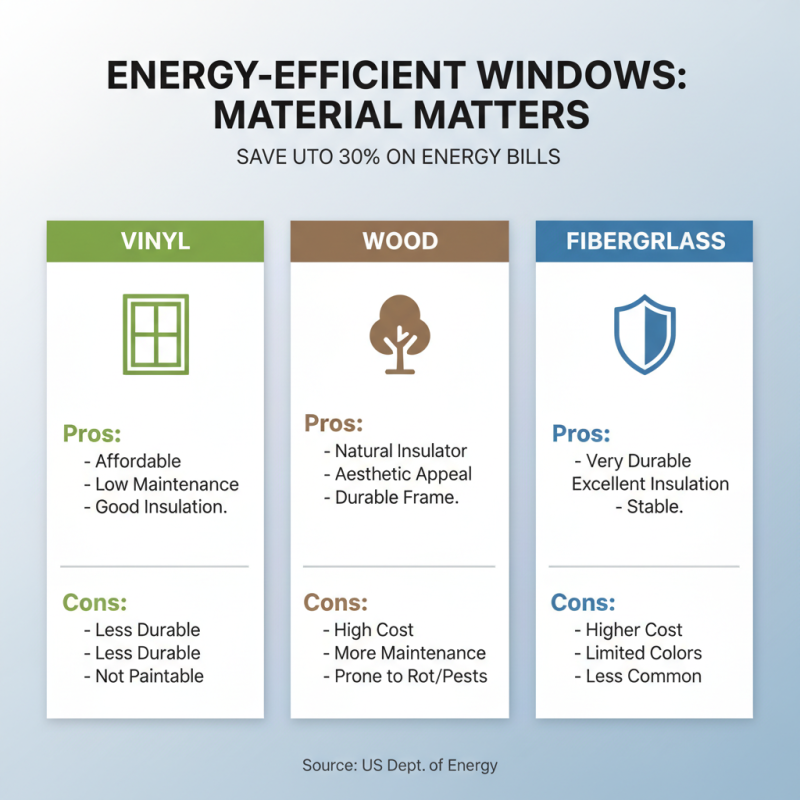 ENERGY-EFFICIENT WINDOWS: MATERIAL MATTERS

SAVE UTO 30% ON ENERGY BILLS

VINYL

Pros:
- Affordable
- Low Maintenance
- Good Insulation.

Cons:
- Less Durable
- Less Durable
- Not Paintable

WOOD

Pros:
- Natural Insulator
- Aesthetic Appeal
- Durable Frame.

Cons:
- High Cost
- More Maintenance
- Prone to Rot/Pests

FIBERGRLASS

Pros:
- Very Durable
Excellent Insulation
- Stable.

Cons:
- Higher Cost
- Limited Colors
- Less Common

Source: US Dept. of Energy